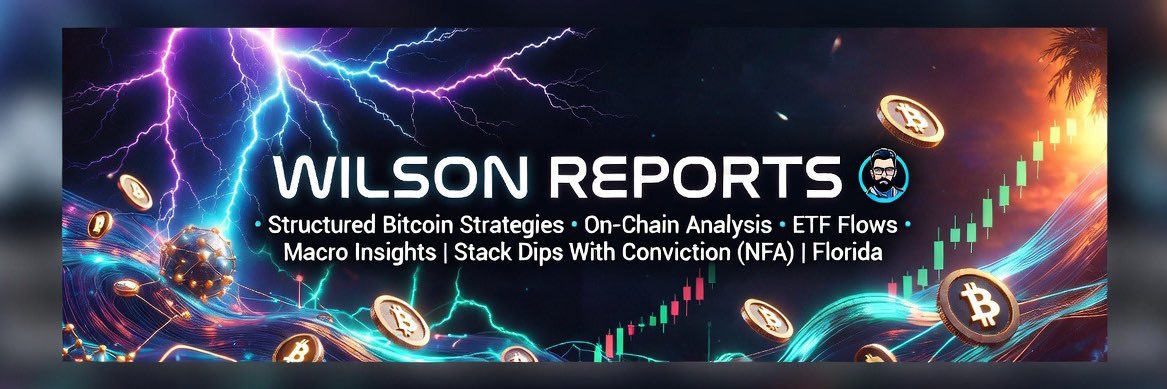 WILSON REPORTS

• Structured Bitcoin Strategies • On-Chain Analysis • ETF Flows • Macro Insights | Stack Dips With Conviction (NFA) | Florida